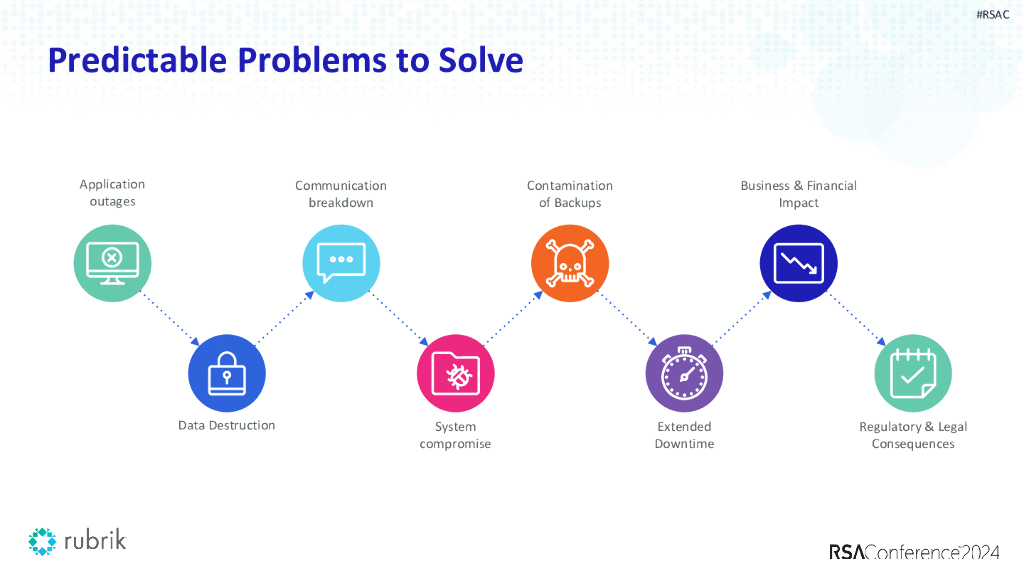 #RSAC

Predictable Problems to Solve

Application outages

Data Destruction

Communication breakdown

System compromise

Contamination of Backups

Extended Downtime

Business & Financial Impact

Regulatory & Legal Consequences

rubrik

RSAConference2024